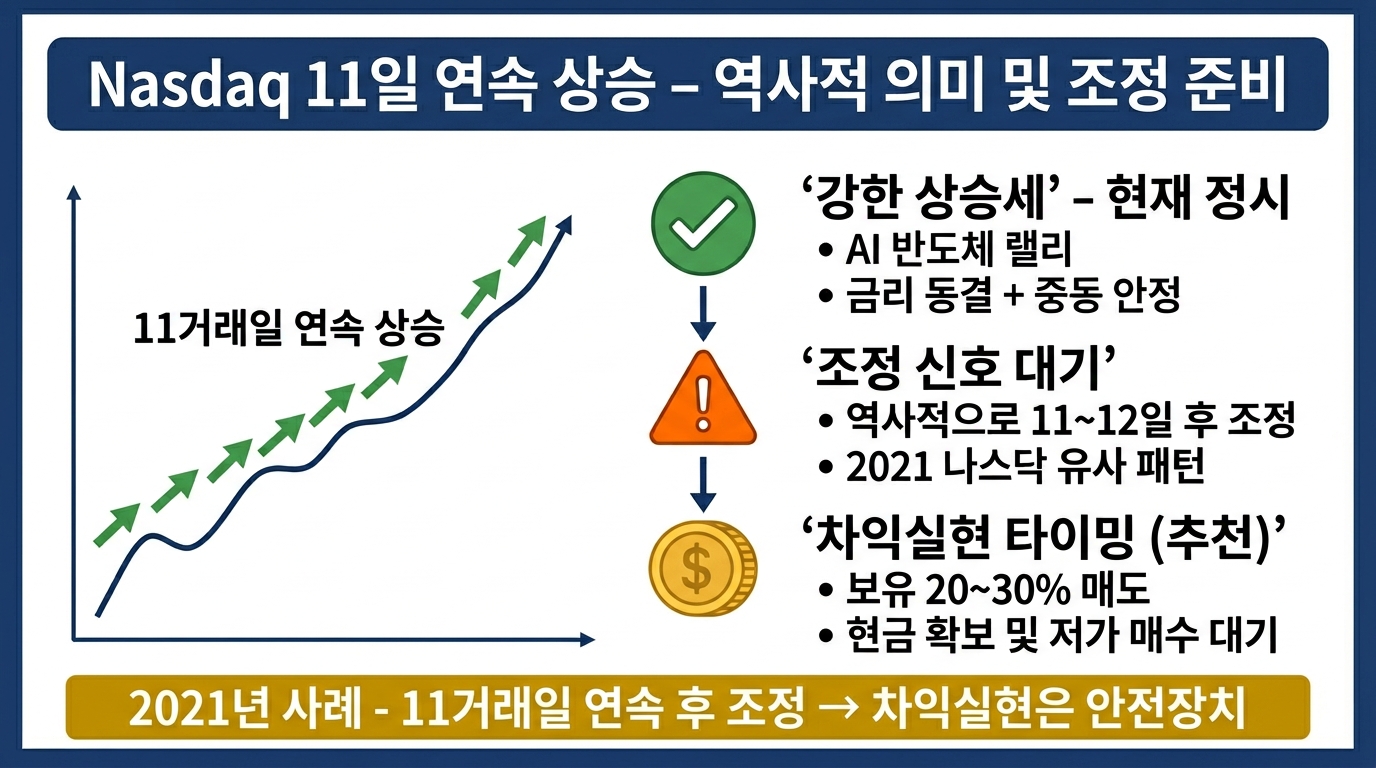 Nasdaq 11일 연속 상승 – 역사적 의미 및 조정 준비

11거래일 연속 상승

‘강한 상승세’ – 현재 정시
• AI 반도체 랠리
• 금리 동결 + 중동 안정

‘조정 신호 대기’
• 역사적으로 11~12일 후 조정
• 2021 나스닥 유사 패턴

$

‘차익실현 타이밍 (추천)’
• 보유 20~30% 매도
• 현금 확보 및 저가 매수 대기

2021년 사례 - 11거래일 연속 후 조정 → 차익실현은 안전장치